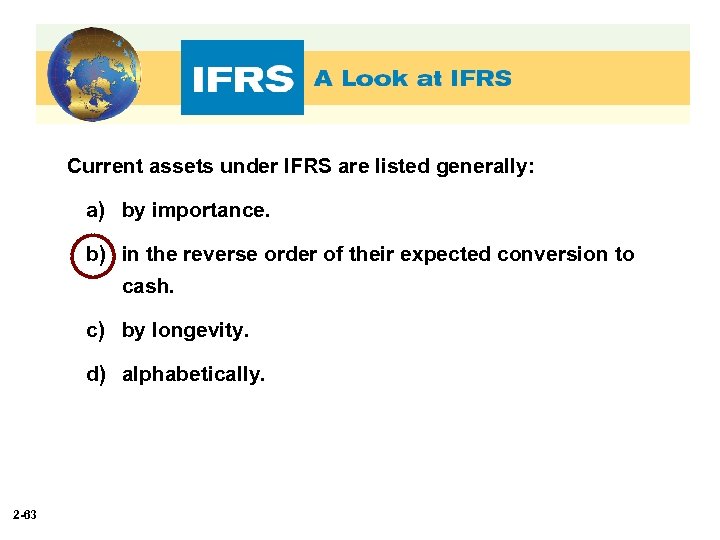 IFRS A Look at IFRS

Current assets under IFRS are listed generally:

a) by importance.

b) in the reverse order of their expected conversion to cash.

c) by longevity.

d) alphabetically.

2-63